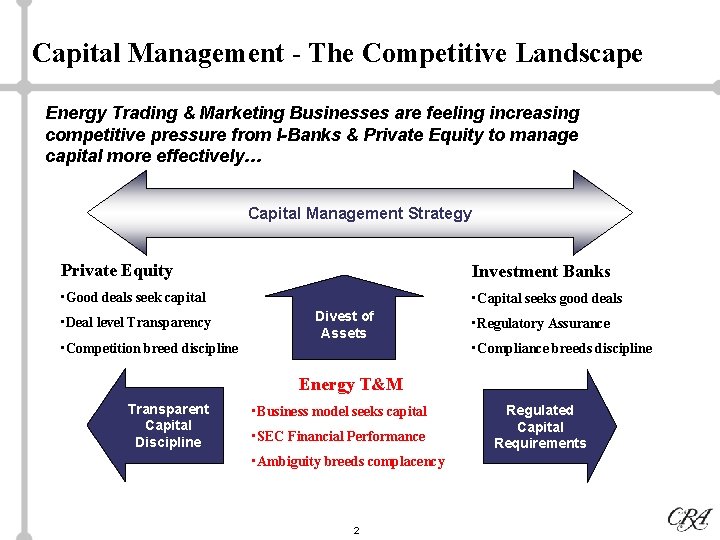 Capital Management - The Competitive Landscape

Energy Trading & Marketing Businesses are feeling increasing competitive pressure from I-Banks & Private Equity to manage capital more effectively…

Capital Management Strategy

Private Equity
▪Good deals seek capital
▪Deal level Transparency
▪Competition breed discipline

Divest of Assets

Investment Banks
▪Capital seeks good deals
▪Regulatory Assurance
▪Compliance breeds discipline

Transparent Capital Discipline

Energy T&M
▪Business model seeks capital
▪SEC Financial Performance
▪Ambiguity breeds complacency

Regulated Capital Requirements

2

CRA